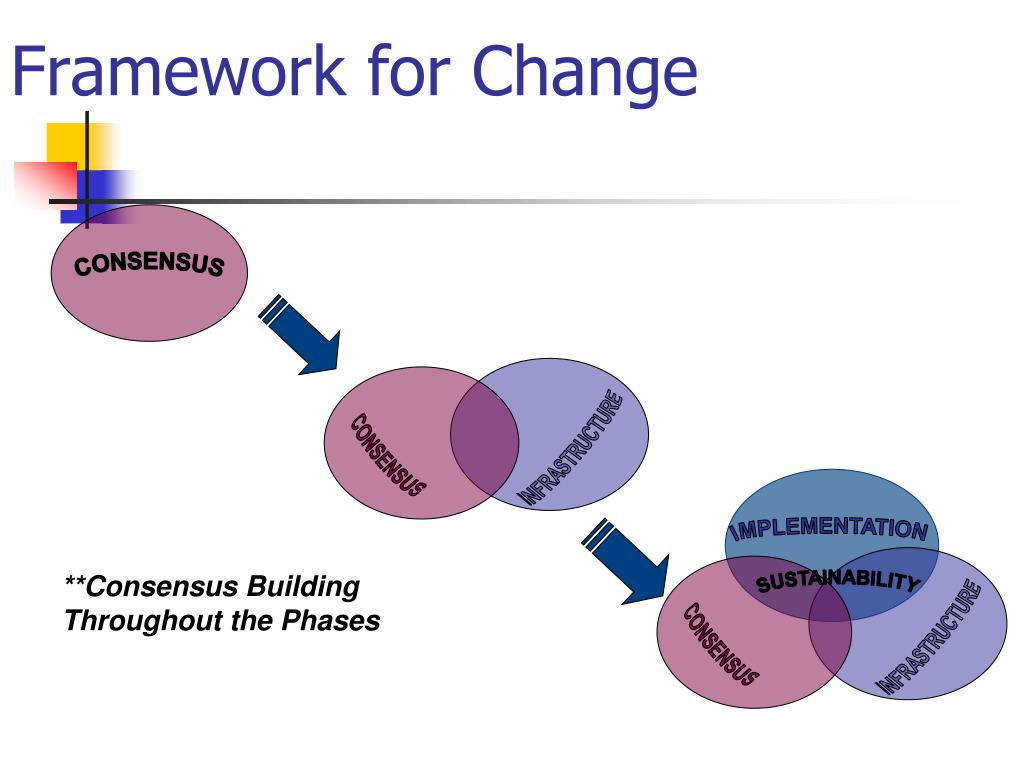 Framework for Change

CONSENSUS

CONSENSUS

INFRASTRUCTURE

IMPLEMENTATION

SUSTAINABILITY

CONSENSUS

INFRASTRUCTURE

**Consensus Building Throughout the Phases